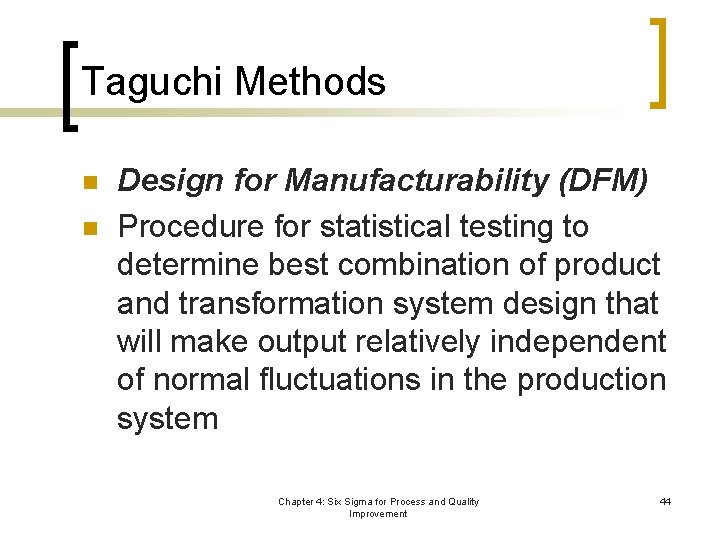 Taguchi Methods

Design for Manufacturability (DFM)

Procedure for statistical testing to determine best combination of product and transformation system design that will make output relatively independent of normal fluctuations in the production system

Chapter 4: Six Sigma for Process and Quality Improvement

44